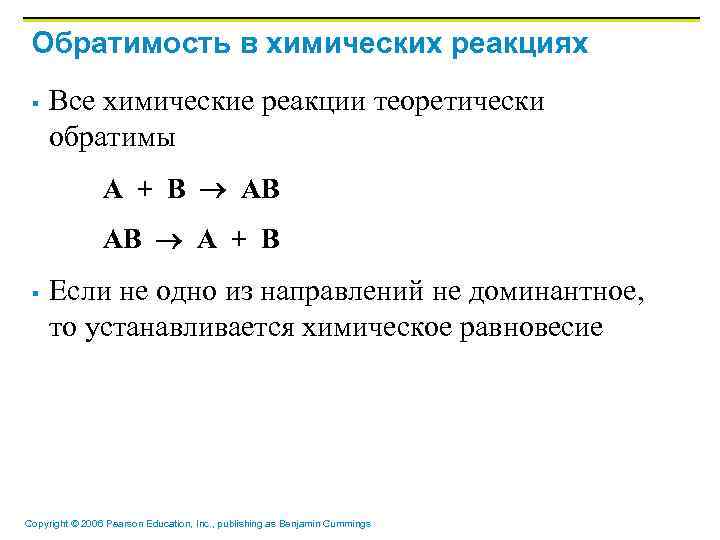 Обратимость в химических реакциях

▪ Все химические реакции теоретически обратимы

$A + B \rightarrow AB$

$AB \rightarrow A + B$

▪ Если не одно из направлений не доминантное, то устанавливается химическое равновесие

Copyright © 2006 Pearson Education, Inc., publishing as Benjamin Cummings